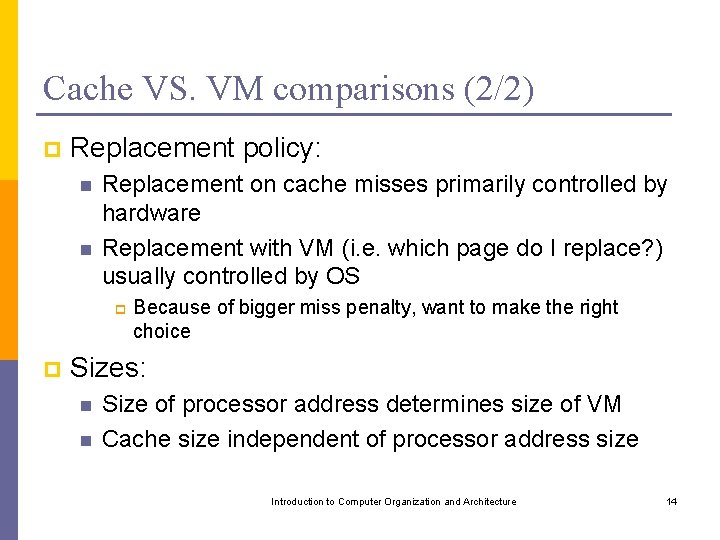 Cache VS. VM comparisons (2/2)

Replacement policy:

Replacement on cache misses primarily controlled by hardware

Replacement with VM (i.e. which page do I replace?) usually controlled by OS

Because of bigger miss penalty, want to make the right choice

Sizes:

Size of processor address determines size of VM

Cache size independent of processor address size

Introduction to Computer Organization and Architecture

14